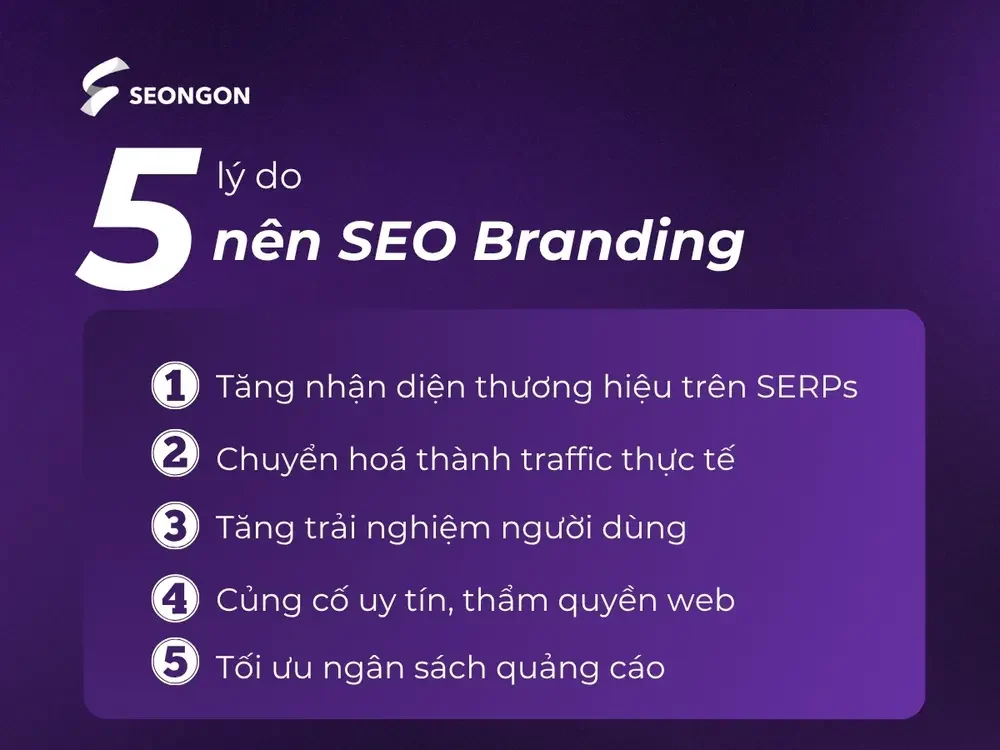 SEONGON

5 lý do nên SEO Branding

1 Tăng nhận diện thương hiệu trên SERPs
2 Chuyển hoá thành traffic thực tế
3 Tăng trải nghiệm người dùng
4 Củng cố uy tín, thẩm quyền web
5 Tối ưu ngân sách quảng cáo